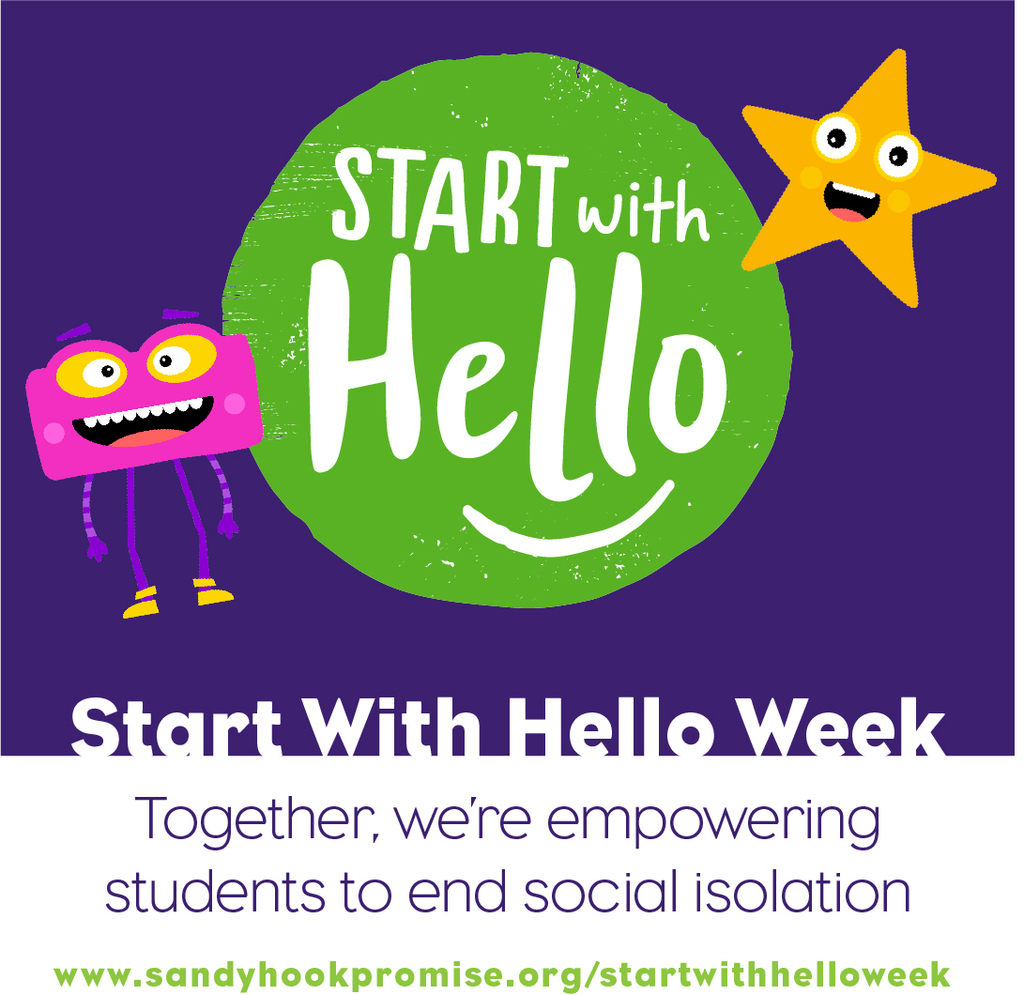 START with Hello

Start With Hello Week

Together, we're empowering students to end social isolation

www.sandyhookpromise.org/startwithhelloweek